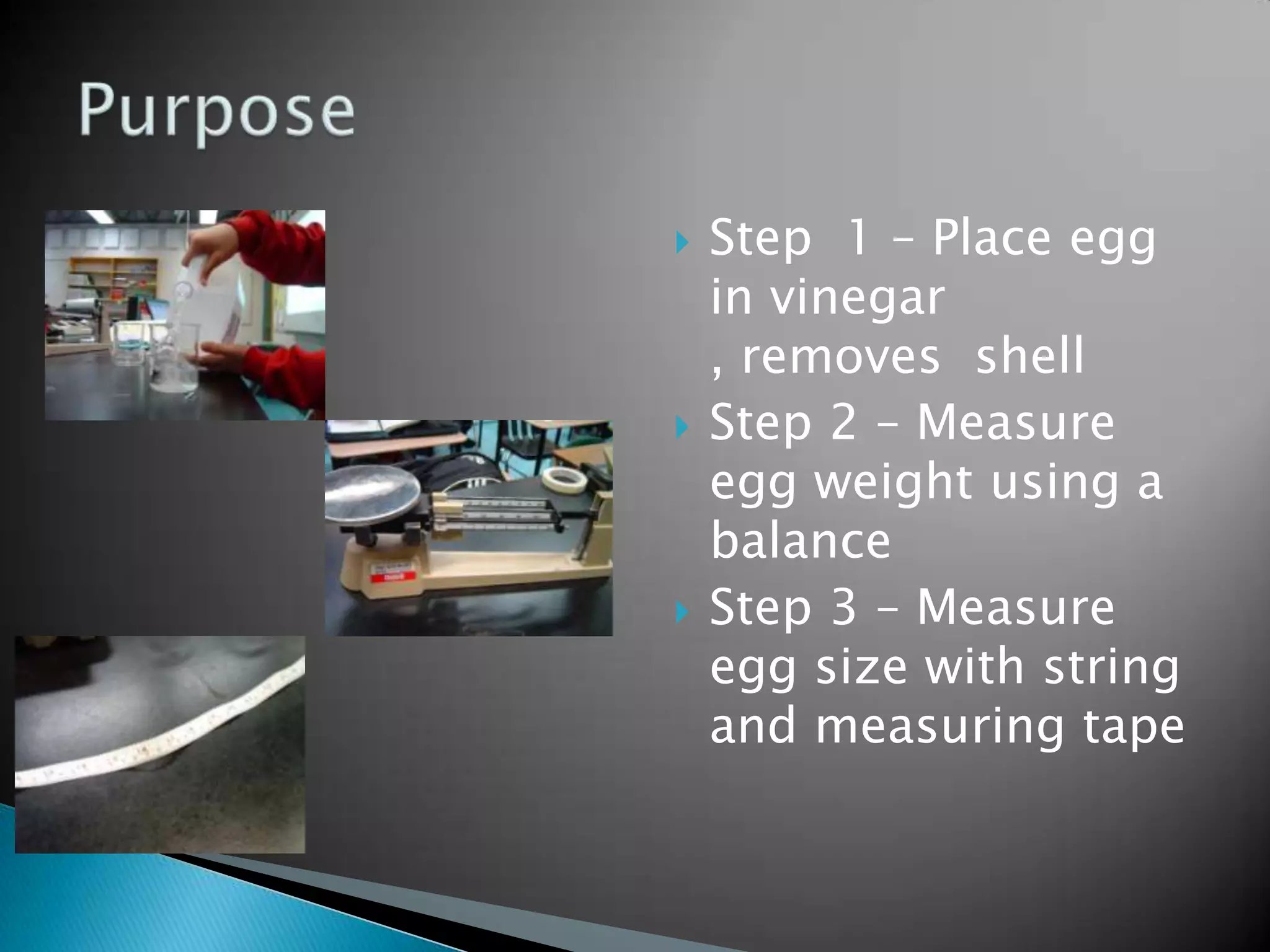 Purpose

Step 1 – Place egg in vinegar , removes shell

Step 2 – Measure egg weight using a balance

Step 3 – Measure egg size with string and measuring tape